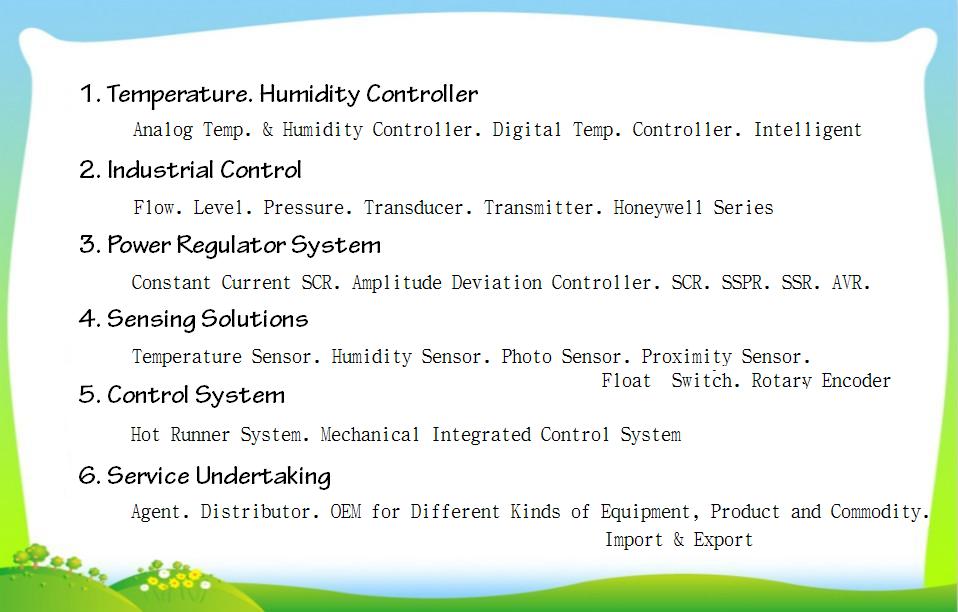 1. Temperature. Humidity Controller

Analog Temp. & Humidity Controller. Digital Temp. Controller. Intelligent

2. Industrial Control

Flow. Level. Pressure. Transducer. Transmitter. Honeywell Series

3. Power Regulator System

Constant Current SCR. Amplitude Deviation Controller. SCR. SSPR. SSR. AVR.

4. Sensing Solutions

Temperature Sensor. Humidity Sensor. Photo Sensor. Proximity Sensor. Float Switch. Rotary Encoder

5. Control System

Hot Runner System. Mechanical Integrated Control System

6. Service Undertaking

Agent. Distributor. OEM for Different Kinds of Equipment, Product and Commodity. Import & Export